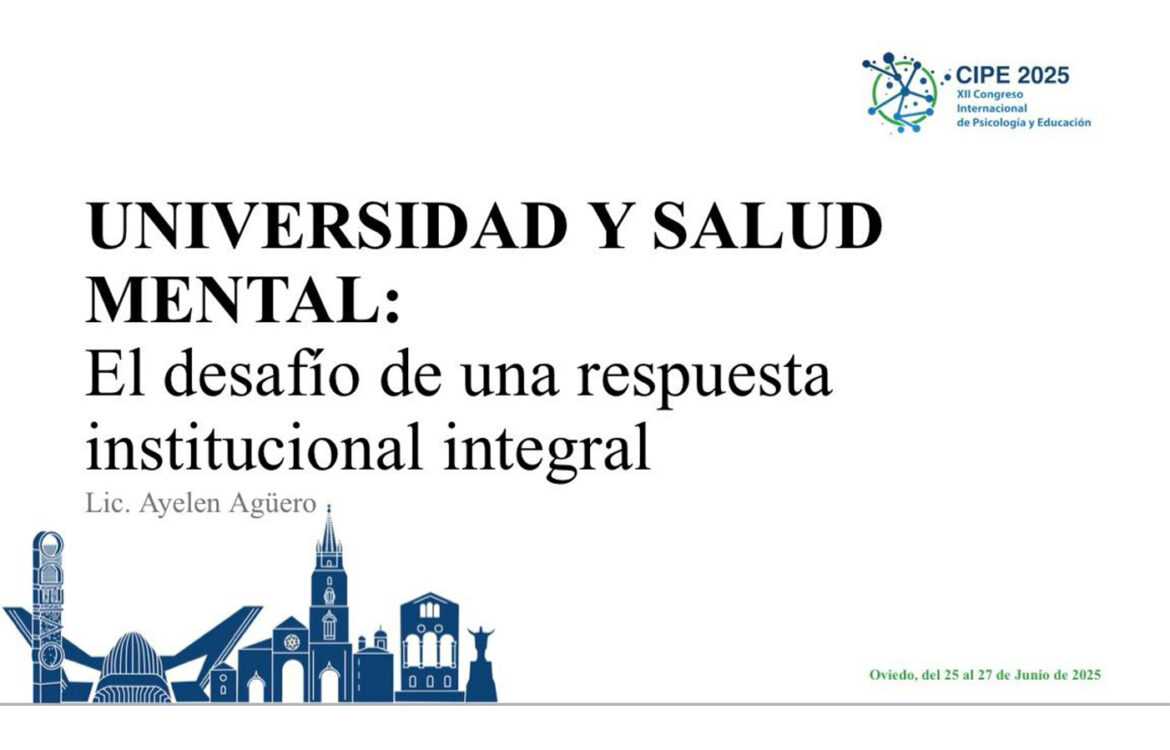 CIPE 2025
XII Congreso Internacional de Psicología y Educación

UNIVERSIDAD Y SALUD MENTAL:
El desafío de una respuesta institucional integral

Lic. Ayelen Agüero

OVIEDO

Oviedo, del 25 al 27 de Junio de 2025